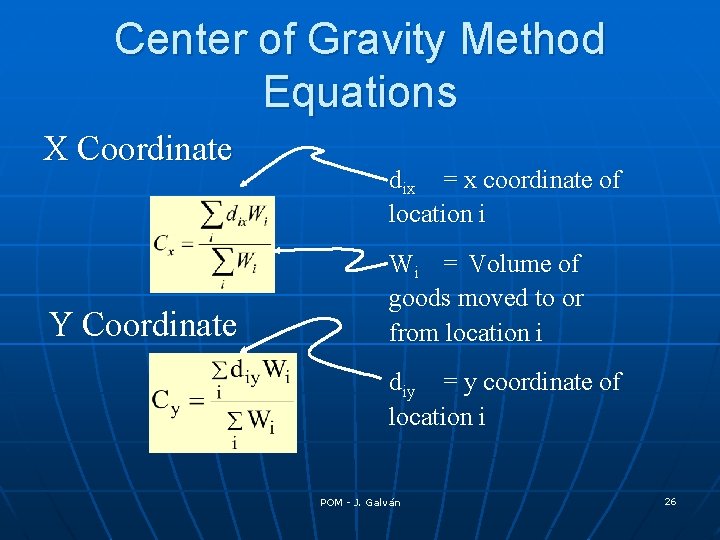 Center of Gravity Method Equations

X Coordinate

$C_x = \frac{\sum_i d_{ix} W_i}{\sum_i W_i}$

Y Coordinate

$C_y = \frac{\sum_i d_{iy} W_i}{\sum_i W_i}$

$d_{ix}$ = x coordinate of location i

$W_i$ = Volume of goods moved to or from location i

$d_{iy}$ = y coordinate of location i

POM - J. Galván

26